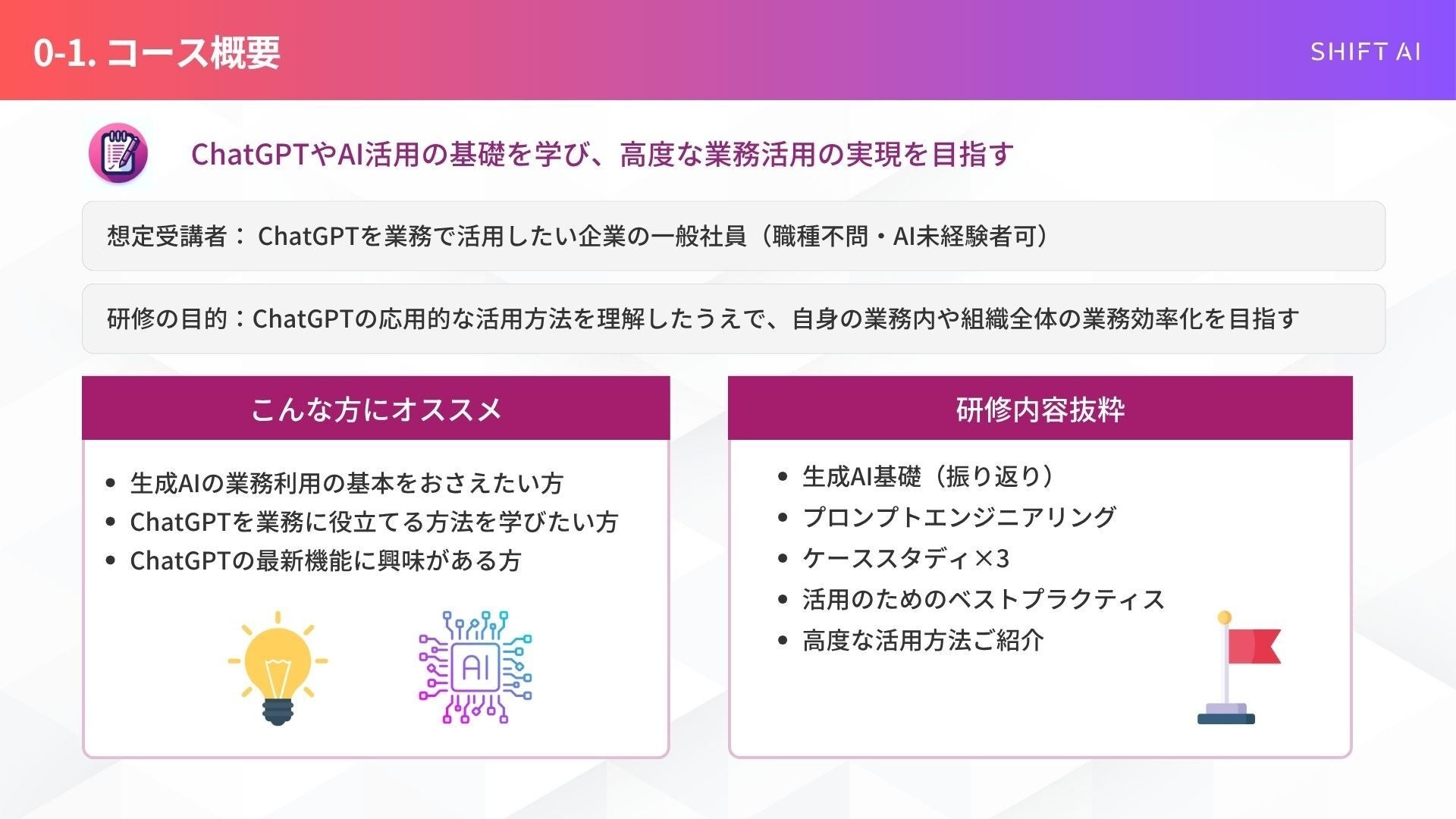 0-1. コース概要

SHIFT AI

ChatGPTやAI活用の基礎を学び、高度な業務活用の実現を目指す

想定受講者： ChatGPTを業務で活用したい企業の一般社員（職種不問・AI未経験者可）

研修の目的：ChatGPTの応用的な活用方法を理解したうえで、自身の業務内や組織全体の業務効率化を目指す

こんな方にオススメ

- 生成AIの業務利用の基本をおさえたい方
- ChatGPTを業務に役立てる方法を学びたい方
- ChatGPTの最新機能に興味がある方

AI

研修内容抜粋

- 生成AI基礎（振り返り）
- プロンプトエンジニアリング
- ケーススタディ×3
- 活用のためのベストプラクティス
- 高度な活用方法ご紹介